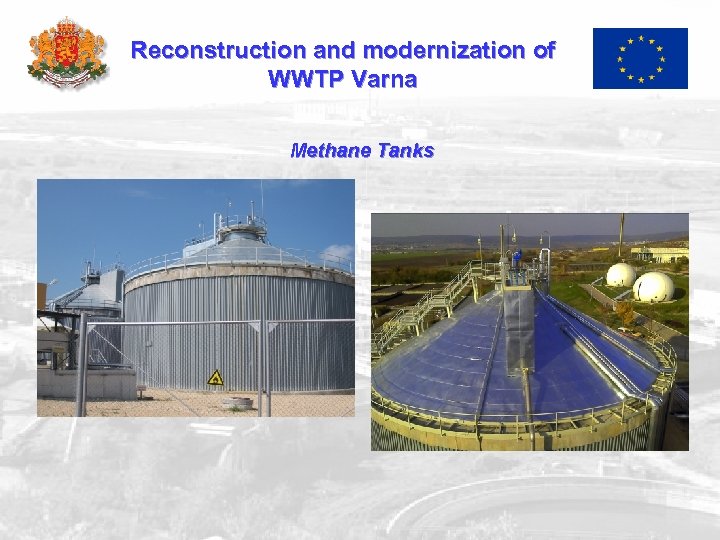 Reconstruction and modernization of WWTP Varna

Methane Tanks